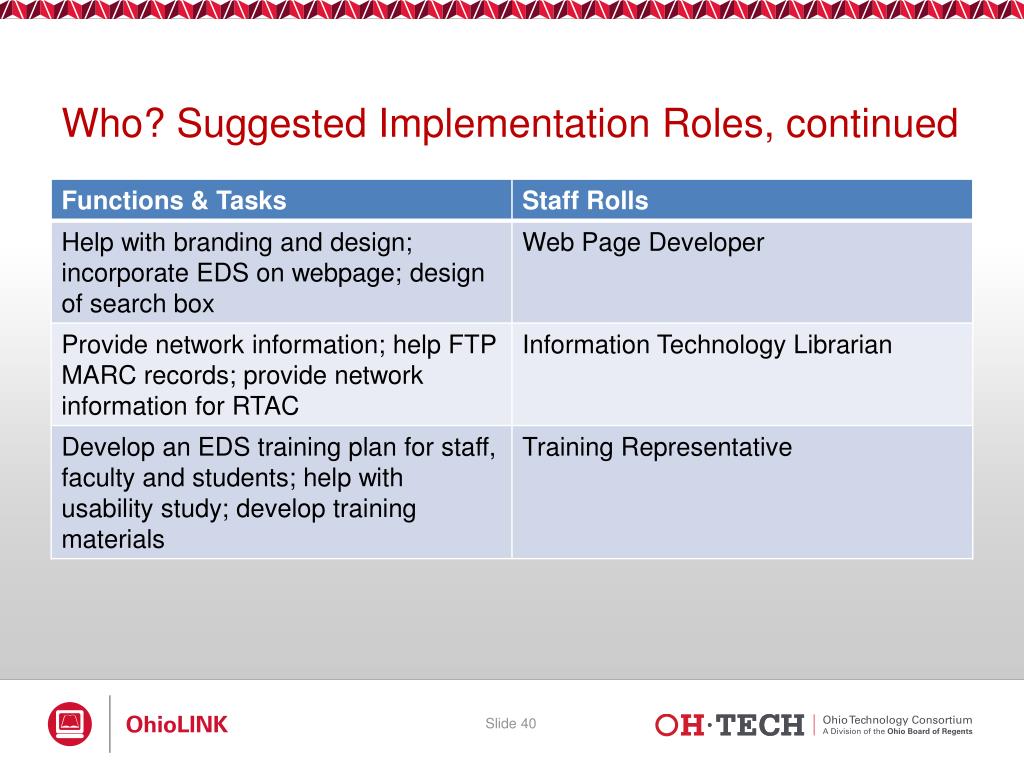 Who? Suggested Implementation Roles, continued

| Functions & Tasks | Staff Rolls |
|---|---|
| Help with branding and design; incorporate EDS on webpage; design of search box | Web Page Developer |
| Provide network information; help FTP MARC records; provide network information for RTAC | Information Technology Librarian |
| Develop an EDS training plan for staff, faculty and students; help with usability study; develop training materials | Training Representative |

OhioLINK

Slide 40

OH·TECH Ohio Technology Consortium
A Division of the Ohio Board of Regents